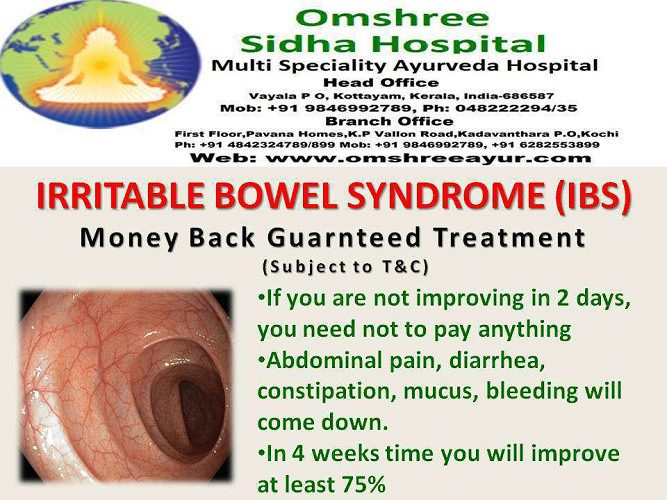 Omshree
Sidha Hospital
Multi Speciality Ayurveda Hospital
Head Office
Vayala P O, Kottayam, Kerala, India-686587
Mob: +91 9846992789, Ph: 048222294/35
Branch Office
First Floor,Pavana Homes,K.P Vallon Road,Kadavanthara P.O,Kochi
Ph: +91 4842324789/899 Mob: +91 9846992789, +91 6282553899
Web: www.omshreeayur.com

IRRITABLE BOWEL SYNDROME (IBS)
Money Back Guarnteed Treatment
(Subject to T&C)

•If you are not improving in 2 days, you need not to pay anything
•Abdominal pain, diarrhea, constipation, mucus, bleeding will come down.
•In 4 weeks time you will improve at least 75%